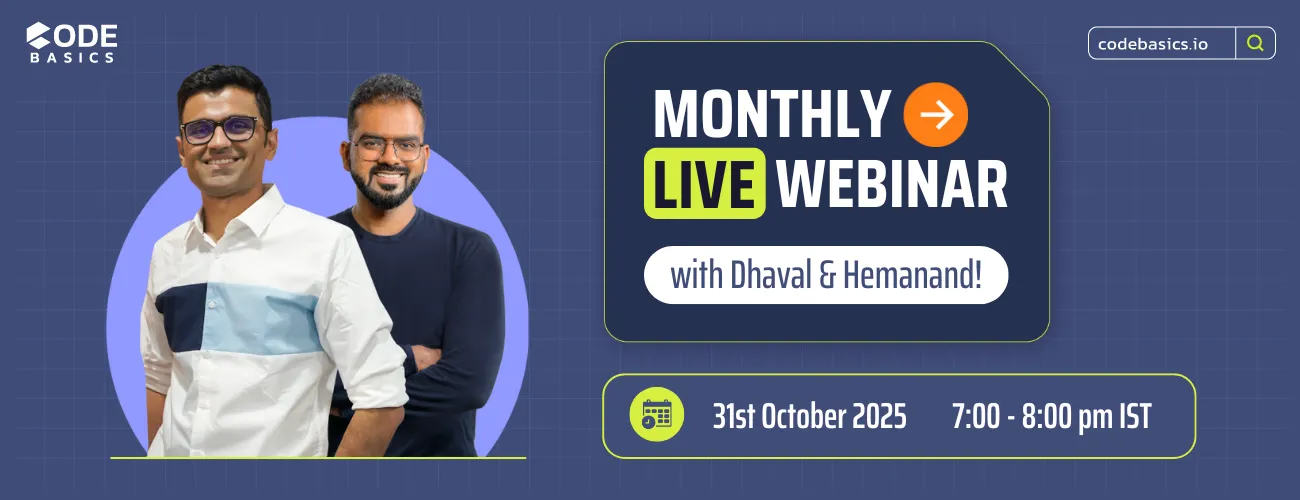 CODE BASICS

codebasics.io

MONTHLY LIVE WEBINAR

with Dhaval & Hemanand!

31st October 2025 7:00 - 8:00 pm IST